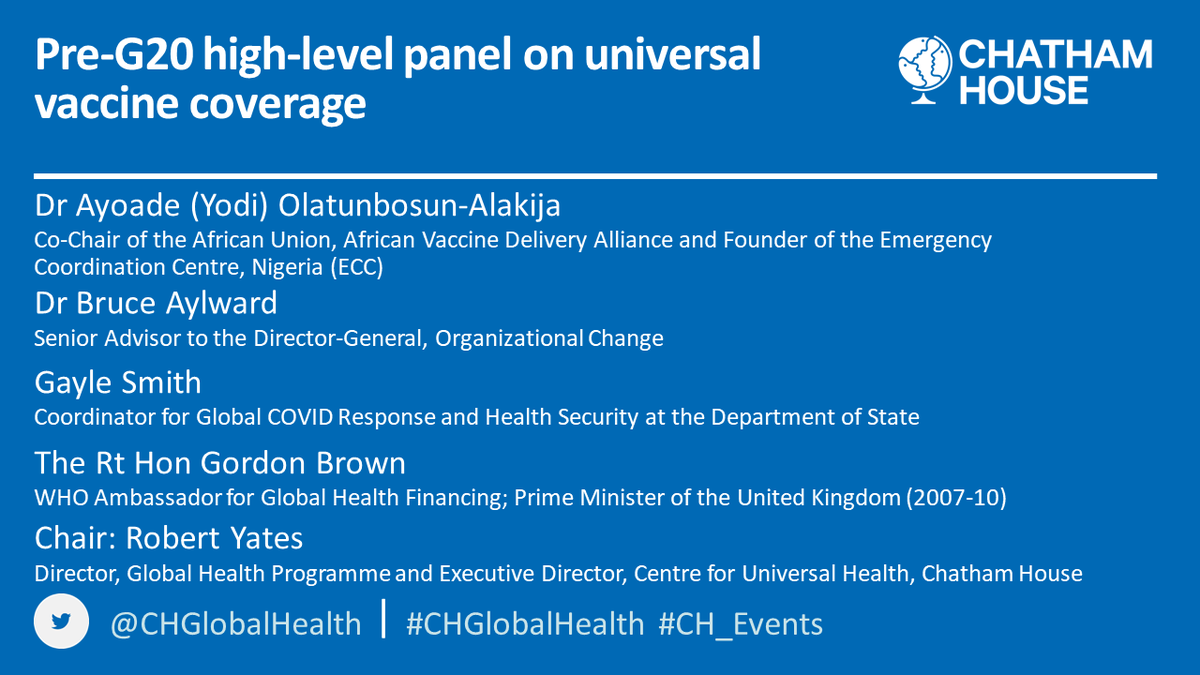 Pre-G20 high-level panel on universal vaccine coverage

CHATHAM HOUSE

Dr Ayoade (Yodi) Olatunbosun-Alakija
Co-Chair of the African Union, African Vaccine Delivery Alliance and Founder of the Emergency Coordination Centre, Nigeria (ECC)

Dr Bruce Aylward
Senior Advisor to the Director-General, Organizational Change

Gayle Smith
Coordinator for Global COVID Response and Health Security at the Department of State

The Rt Hon Gordon Brown
WHO Ambassador for Global Health Financing; Prime Minister of the United Kingdom (2007-10)

Chair: Robert Yates
Director, Global Health Programme and Executive Director, Centre for Universal Health, Chatham House

@CHGlobalHealth | #CHGlobalHealth #CH_Events